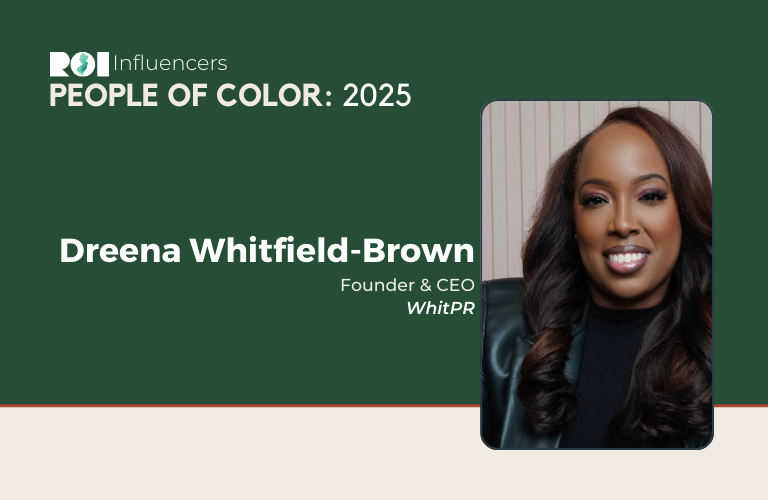 ROI Influencers
PEOPLE OF COLOR: 2025

Dreena Whitfield-Brown
Founder & CEO
WhitPR